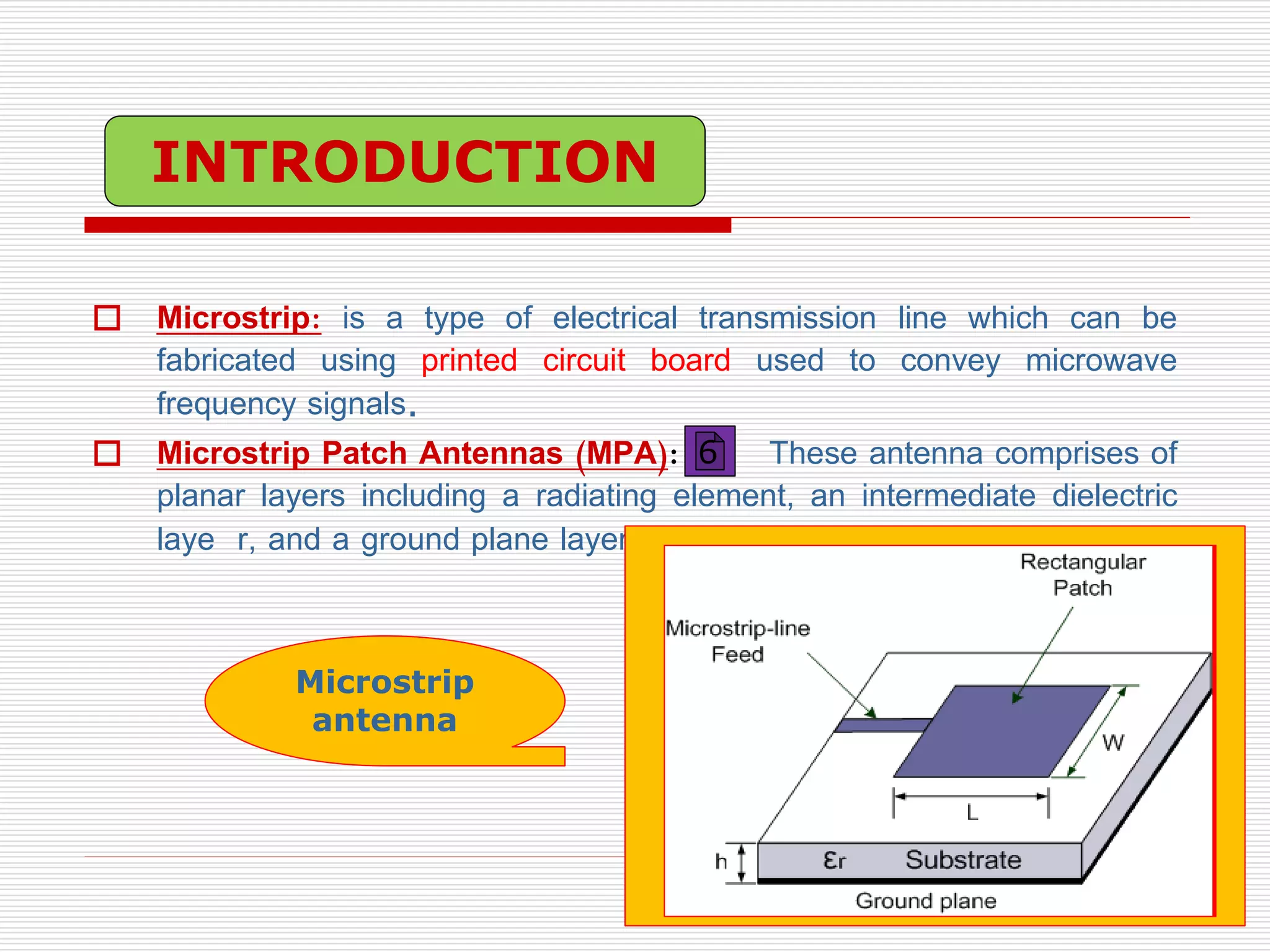 INTRODUCTION

Microstrip: is a type of electrical transmission line which can be fabricated using printed circuit board used to convey microwave frequency signals.

Microstrip Patch Antennas (MPA): 6 These antenna comprises of planar layers including a radiating element, an intermediate dielectric laye r, and a ground plane layer

Microstrip antenna

Rectangular Patch

Microstrip-line Feed

W

L

h

$\varepsilon_r$ Substrate

Ground plane